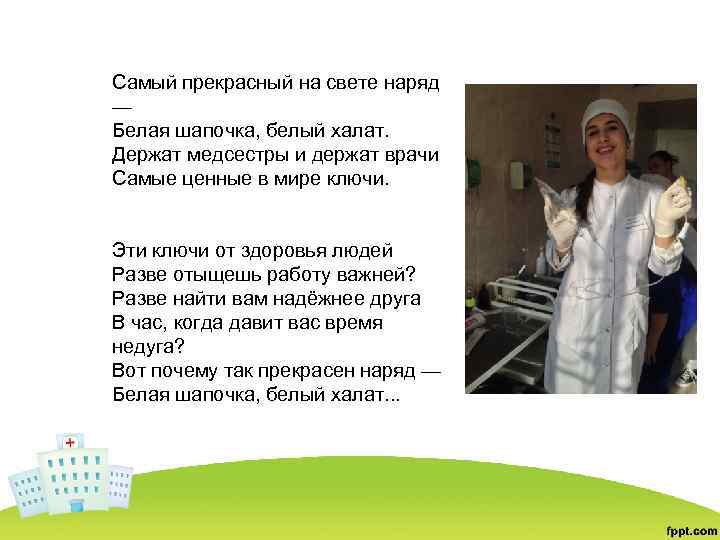 Самый прекрасный на свете наряд —
Белая шапочка, белый халат.
Держат медсестры и держат врачи
Самые ценные в мире ключи.

Эти ключи от здоровья людей
Разве отыщешь работу важней?
Разве найти вам надёжнее друга
В час, когда давит вас время недуга?
Вот почему так прекрасен наряд —
Белая шапочка, белый халат...

fppt.com